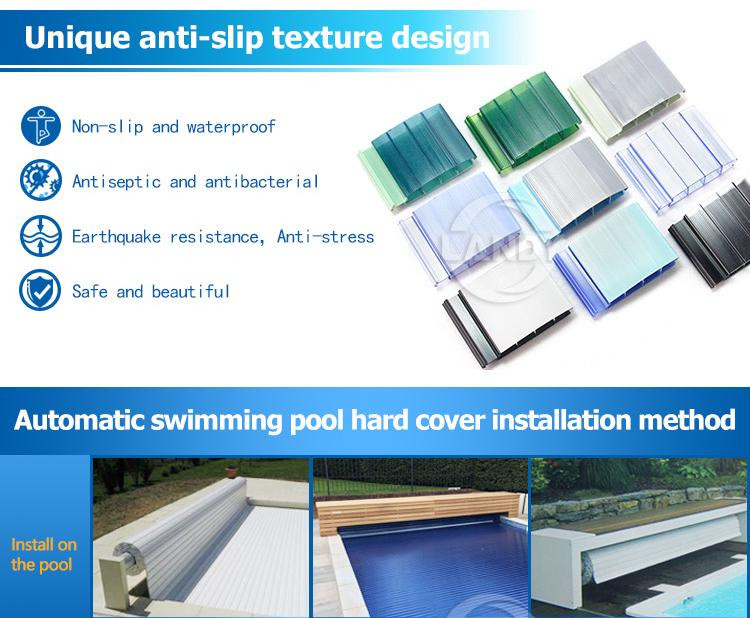 Unique anti-slip texture design

Non-slip and waterproof

Antiseptic and antibacterial

Earthquake resistance, Anti-stress

Safe and beautiful

LANDY

Automatic swimming pool hard cover installation method

Install on the pool